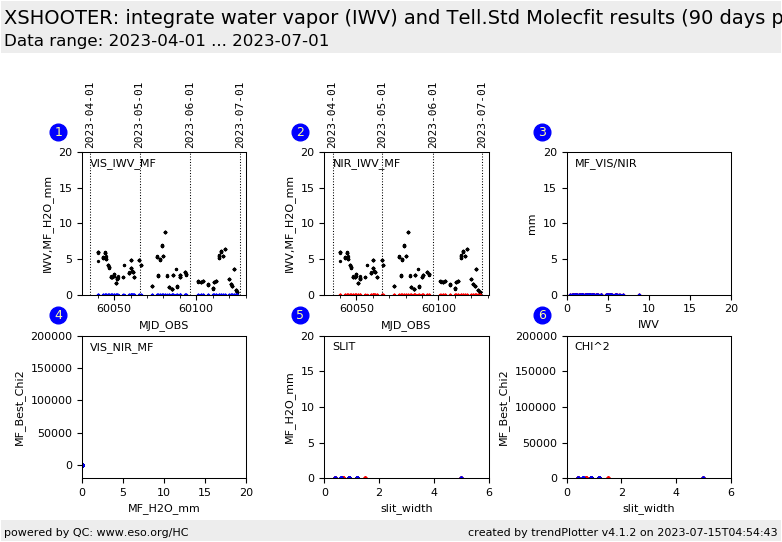 XSHOOTER: integrate water vapor (IWV) and Tell.Std Molecfit results (90 days p
Data range: 2023-04-01 ... 2023-07-01

1
2023-04-01
2023-05-01
2023-06-01
2023-07-01
VIS_IWV_MF
IWV,MF_H2O_mm
20
15
10
5
0
60050
60100
MJD_OBS

2
2023-04-01
2023-05-01
2023-06-01
2023-07-01
NIR_IWV_MF
IWV,MF_H2O_mm
20
15
10
5
0
60050
60100
MJD_OBS

3
MF_VIS/NIR
mm
20
15
10
5
0
0
5
10
15
20
IWV

4
VIS_NIR_MF
MF_Best_Chi2
200000
150000
100000
50000
0
0
5
10
15
20
MF_H2O_mm

5
SLIT
MF_H2O_mm
20
15
10
5
0
0
2
4
6
slit_width

6
CHI^2
MF_Best_Chi2
200000
150000
100000
50000
0
0
2
4
6
slit_width

powered by QC: www.eso.org/HC
created by trendPlotter v4.1.2 on 2023-07-15T04:54:43